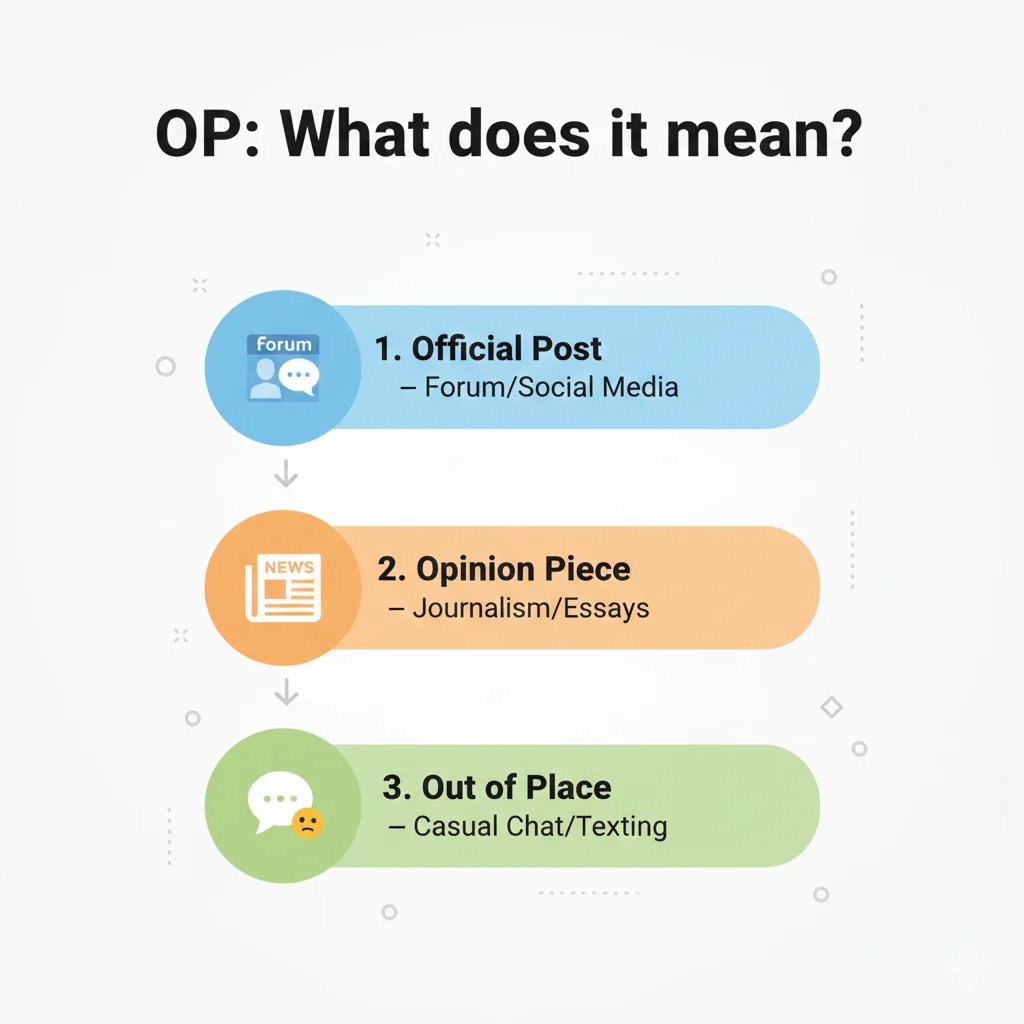 OP: What does it mean?

Forum

1. Official Post
– Forum/Social Media

NEWS

2. Opinion Piece
– Journalism/Essays

3. Out of Place
– Casual Chat/Texting